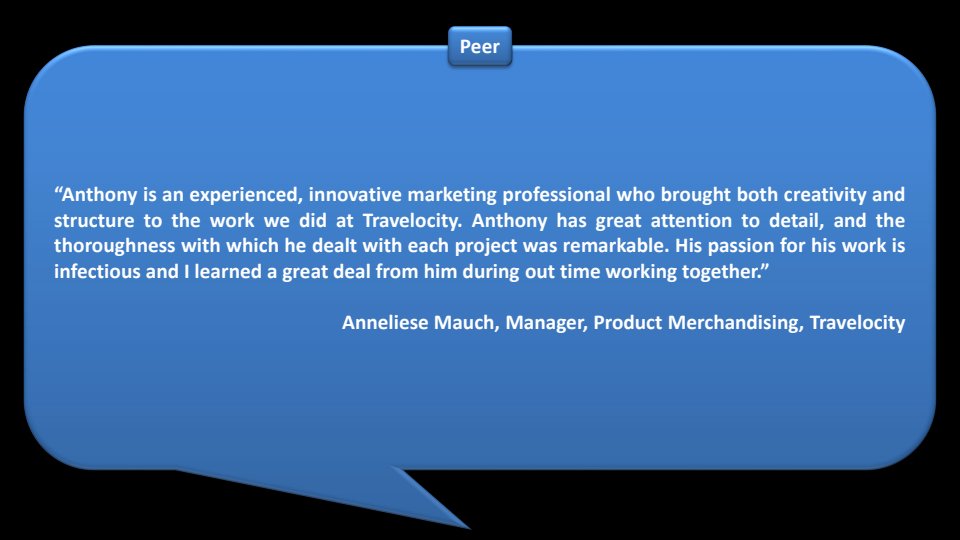 Peer

“Anthony is an experienced, innovative marketing professional who brought both creativity and structure to the work we did at Travelocity. Anthony has great attention to detail, and the thoroughness with which he dealt with each project was remarkable. His passion for his work is infectious and I learned a great deal from him during out time working together.”

Anneliese Mauch, Manager, Product Merchandising, Travelocity